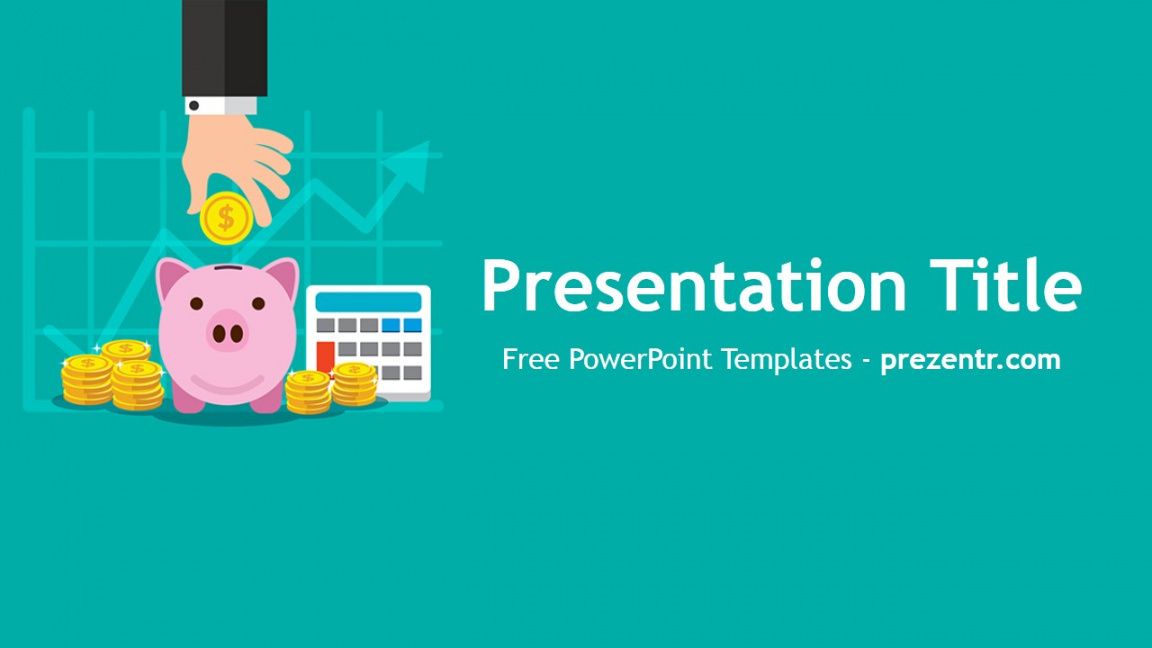 Presentation Title

Free PowerPoint Templates - prezentr.com